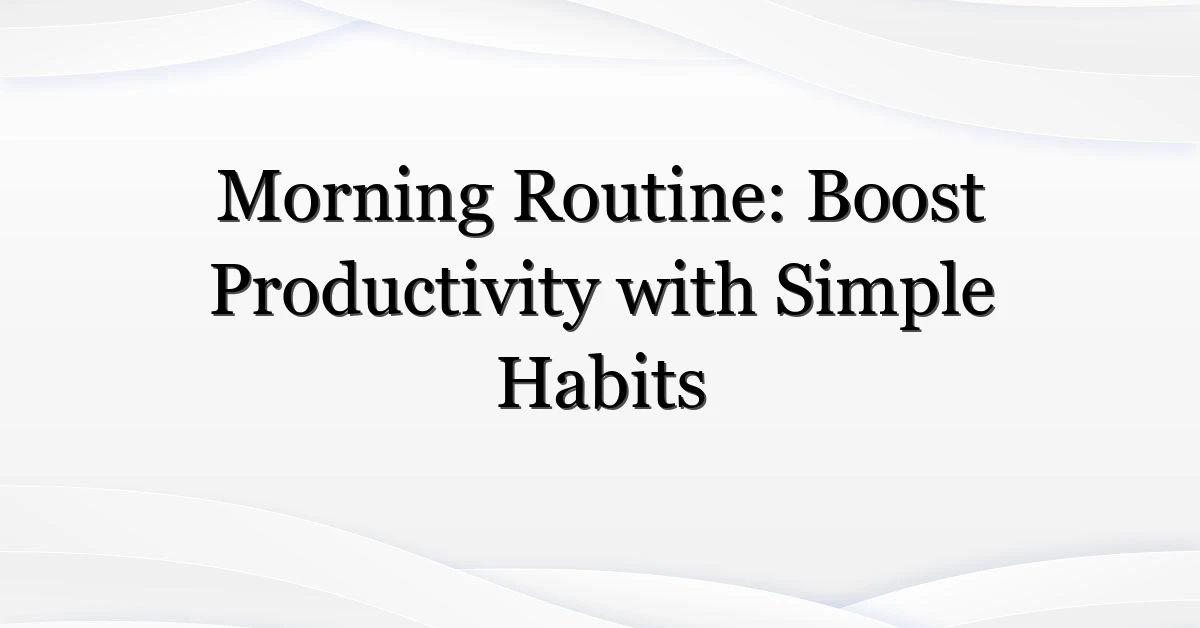 Morning Routine: Boost Productivity with Simple Habits